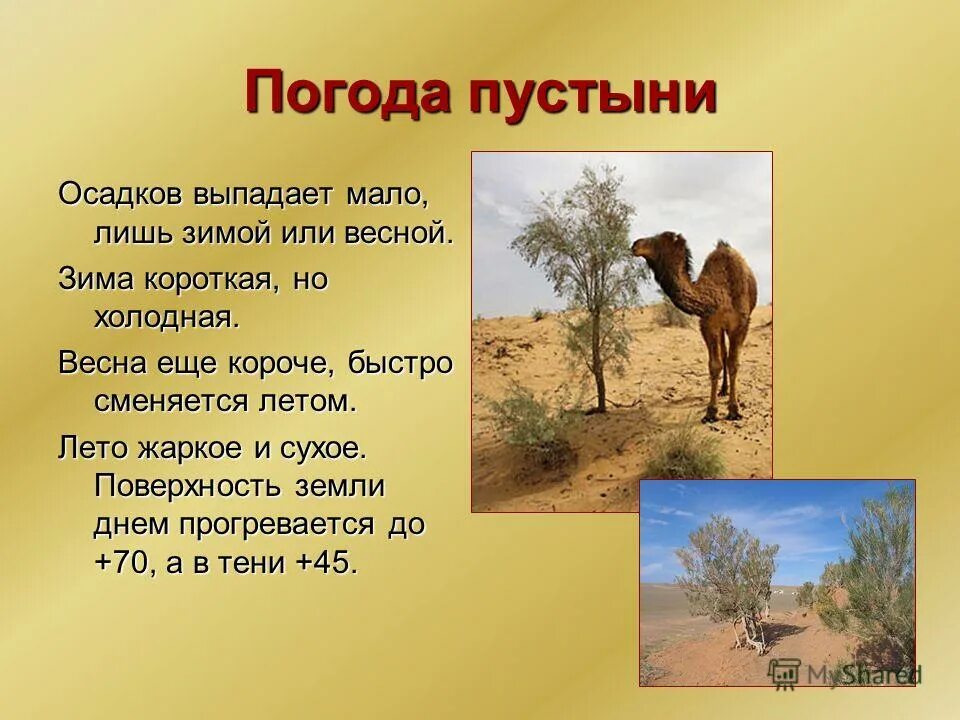 Погода пустыни

Осадков выпадает мало, лишь зимой или весной.

Зима короткая, но холодная.

Весна еще короче, быстро сменяется летом.

Лето жаркое и сухое. Поверхность земли днем прогревается до +70, а в тени +45.

MyShared